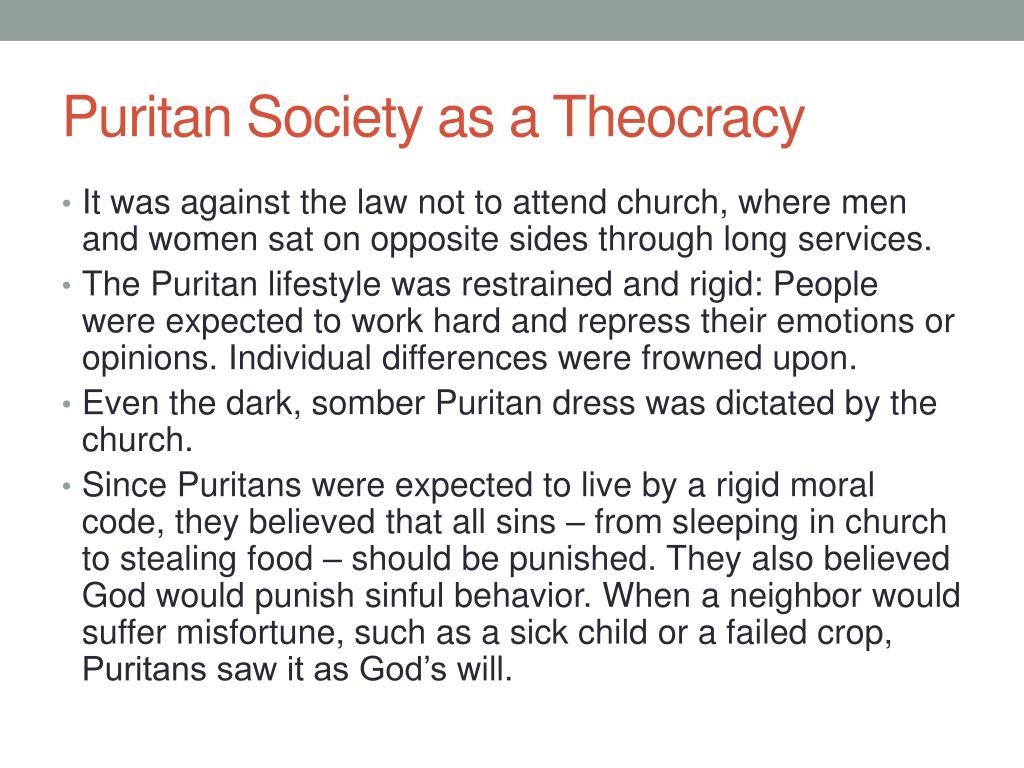 Puritan Society as a Theocracy

• It was against the law not to attend church, where men and women sat on opposite sides through long services.
• The Puritan lifestyle was restrained and rigid: People were expected to work hard and repress their emotions or opinions. Individual differences were frowned upon.
• Even the dark, somber Puritan dress was dictated by the church.
• Since Puritans were expected to live by a rigid moral code, they believed that all sins – from sleeping in church to stealing food – should be punished. They also believed God would punish sinful behavior. When a neighbor would suffer misfortune, such as a sick child or a failed crop, Puritans saw it as God's will.